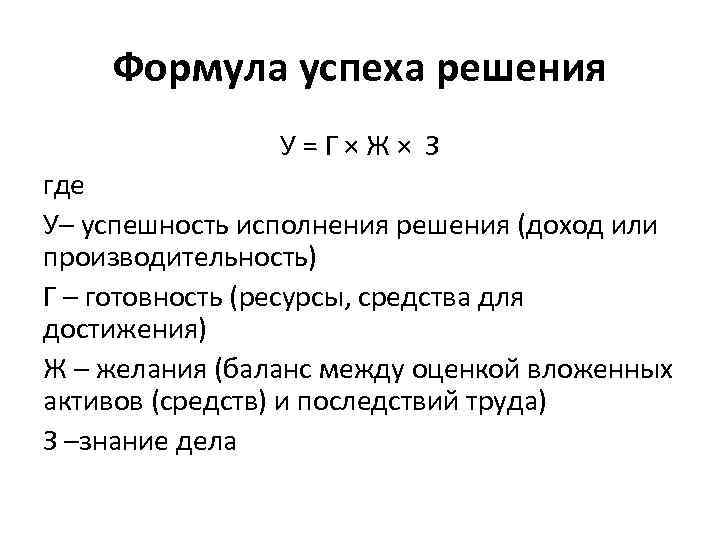 Формула успеха решения

$У = Г \times Ж \times З$

где

У– успешность исполнения решения (доход или производительность)

Г – готовность (ресурсы, средства для достижения)

Ж – желания (баланс между оценкой вложенных активов (средств) и последствий труда)

З –знание дела